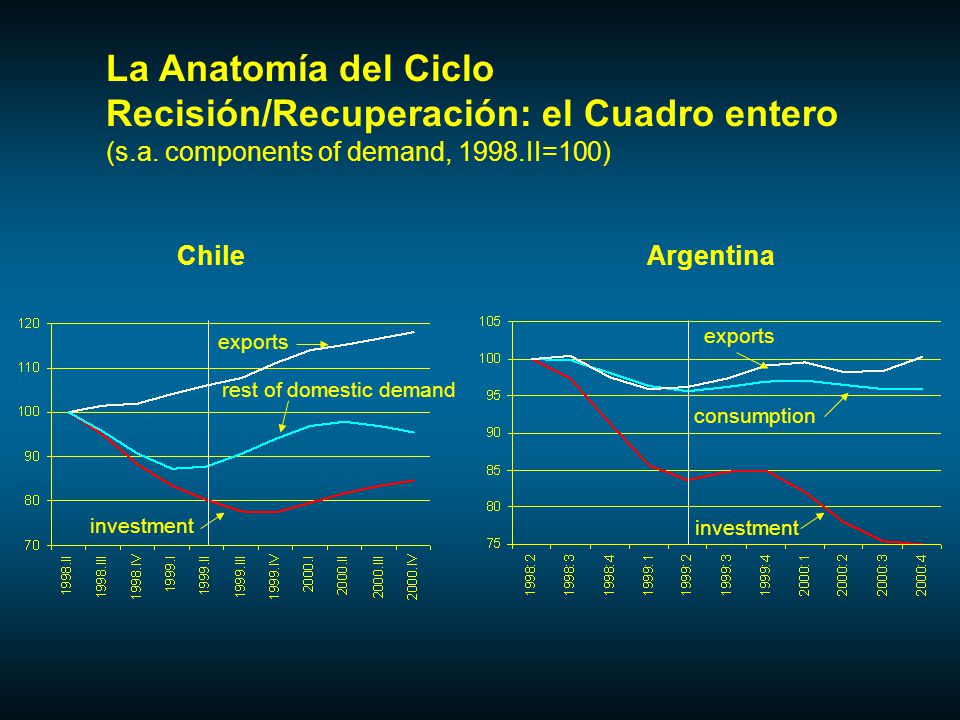 La Anatomía del Ciclo
Recisión/Recuperación: el Cuadro entero
(s.a. components of demand, 1998.II=100)

Chile

120
110
100
90
80
70

exports
rest of domestic demand
investment

1998.II
1998.III
1998.IV
1999.I
1999.II
1999.III
1999.IV
2000.I
2000.II
2000.III
2000.IV

Argentina

105
100
95
90
85
80
75

exports
consumption
investment

1998.2
1998.3
1998.4
1999.1
1999.2
1999.3
1999.4
2000.1
2000.2
2000.3
2000.4